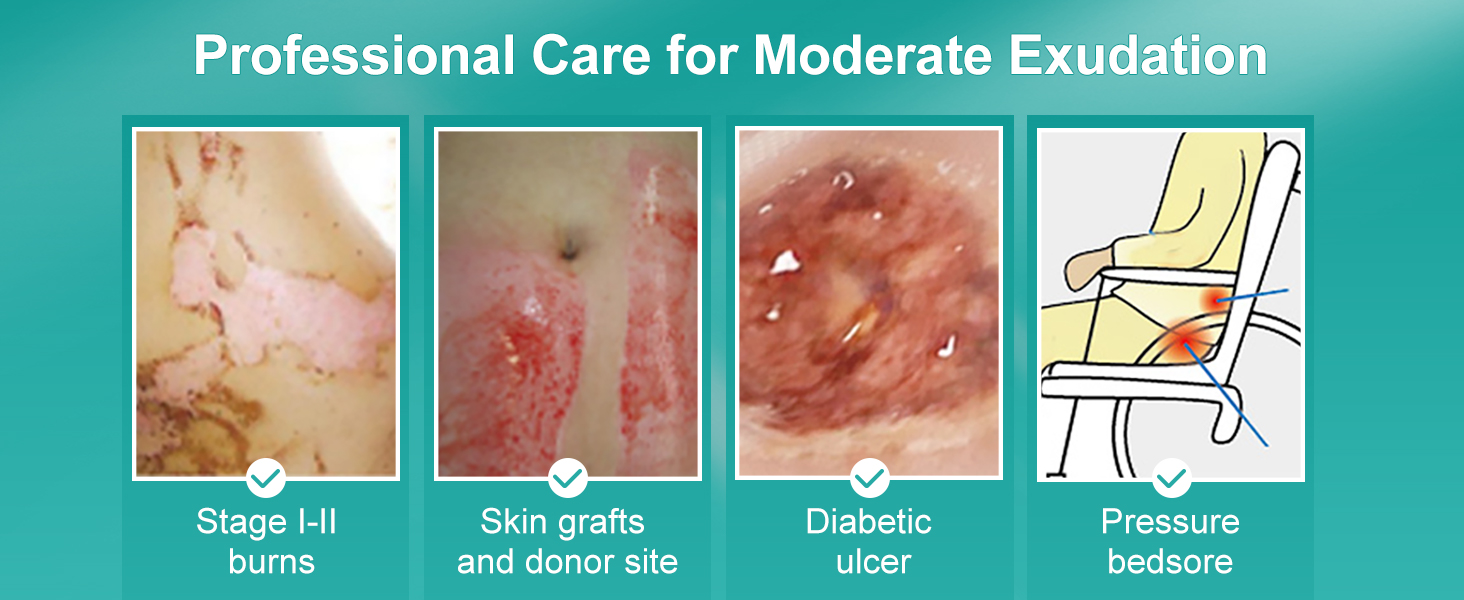 Professional Care for Moderate Exudation

Stage I-II burns

Skin grafts and donor site

Diabetic ulcer

Pressure bedsore